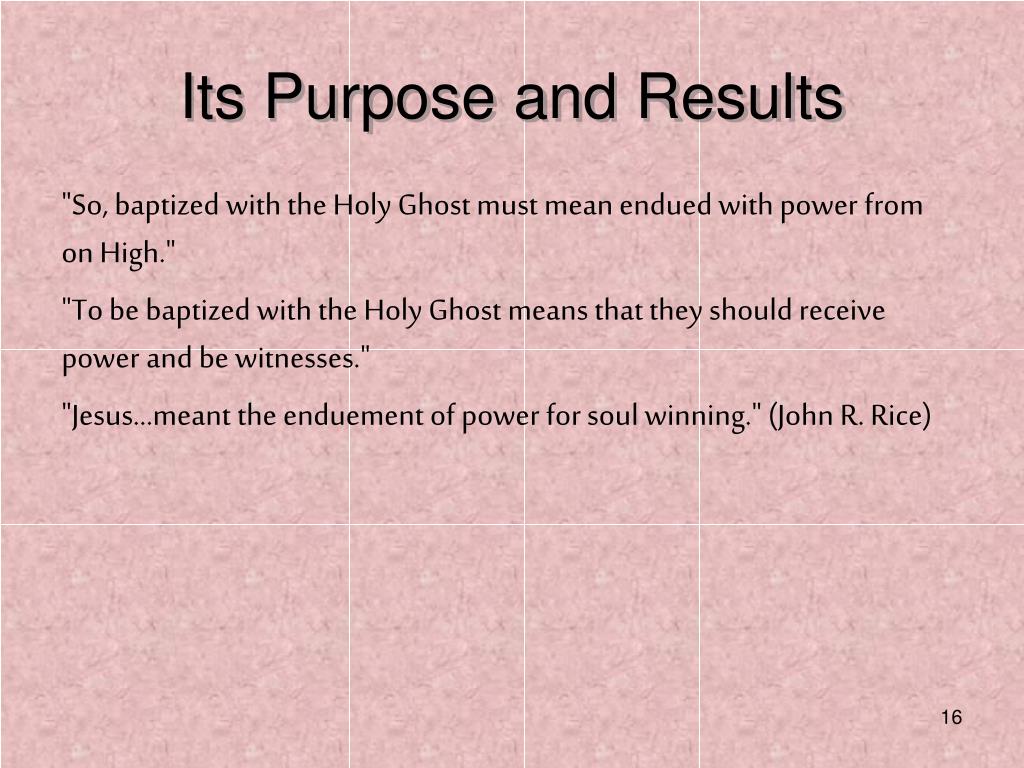 Its Purpose and Results

"So, baptized with the Holy Ghost must mean endued with power from on High."

"To be baptized with the Holy Ghost means that they should receive power and be witnesses."

"Jesus...meant the enduement of power for soul winning." (John R. Rice)

16